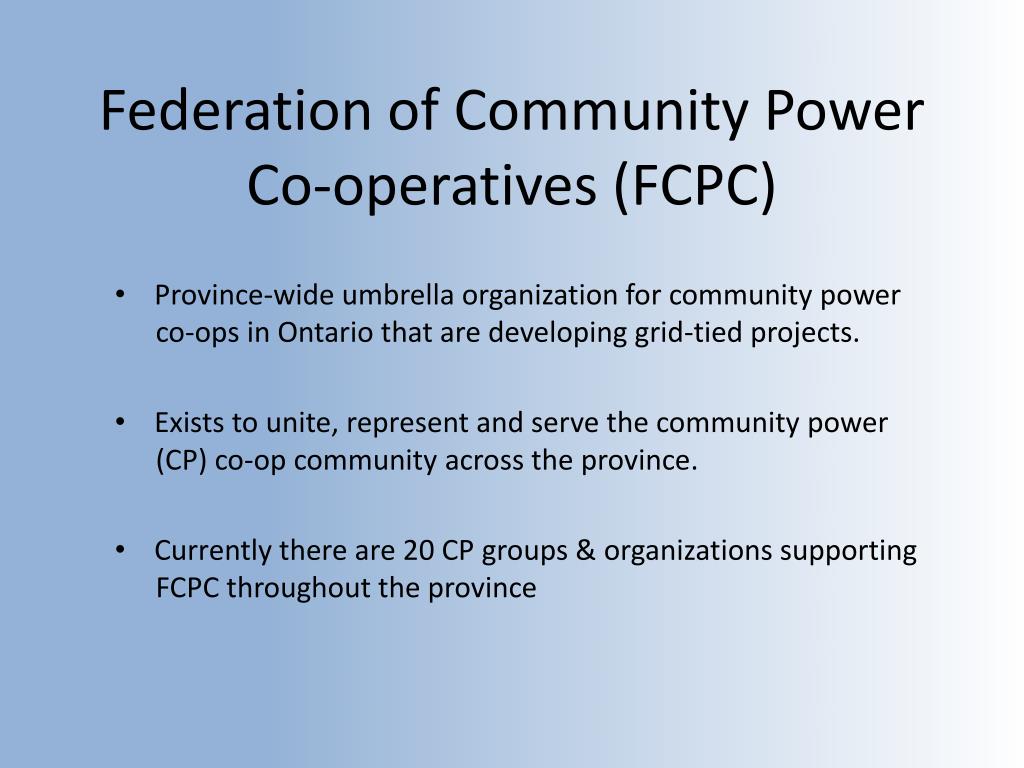 Federation of Community Power Co-operatives (FCPC)

• Province-wide umbrella organization for community power co-ops in Ontario that are developing grid-tied projects.

• Exists to unite, represent and serve the community power (CP) co-op community across the province.

• Currently there are 20 CP groups & organizations supporting FCPC throughout the province